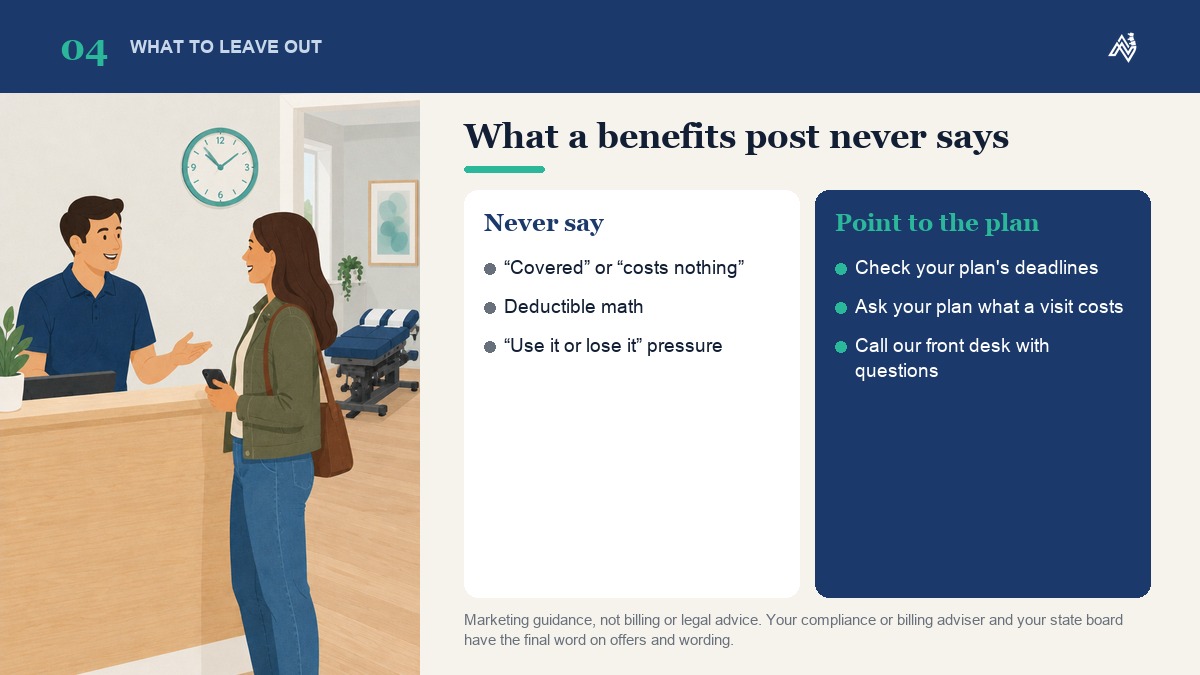 04 WHAT TO LEAVE OUT

What a benefits post never says

Never say

• "Covered" or "costs nothing"

• Deductible math

• "Use it or lose it" pressure

Point to the plan

• Check your plan's deadlines

• Ask your plan what a visit costs

• Call our front desk with questions

Marketing guidance, not billing or legal advice. Your compliance or billing adviser and your state board have the final word on offers and wording.